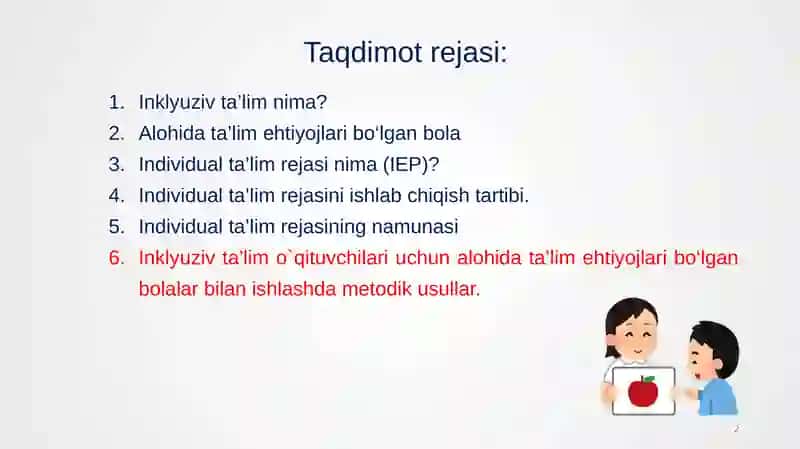 Taqdimot rejasi:

1. Inklyuziv ta'lim nima?
2. Alohida ta'lim ehtiyojlari bo'lgan bola
3. Individual ta'lim rejasi nima (IEP)?
4. Individual ta'lim rejasini ishlab chiqish tartibi.
5. Individual ta'lim rejasining namunasi
6. Inklyuziv ta'lim o`qituvchilari uchun alohida ta'lim ehtiyojlari bo'lgan bolalar bilan ishlashda metodik usullar.

2